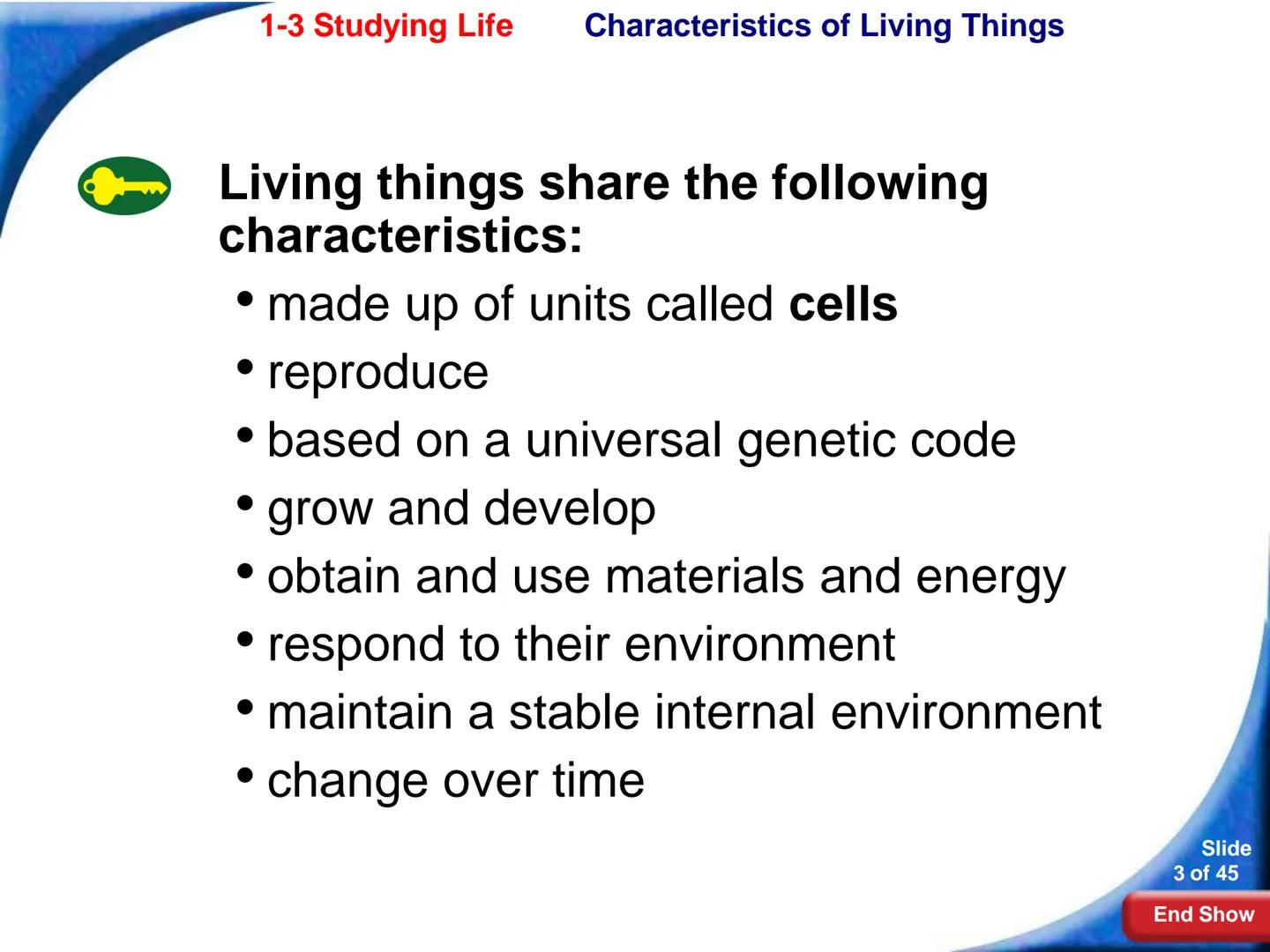 1-3 Studying Life Characteristics of Living Things

Living things share the following characteristics:

• made up of units called cells
• reproduce
• based on a universal genetic code
• grow and develop
• obtain and use materials and energy
• respond to their environment
• maintain a stable internal environment
• change over time

Slide 3 of 45

End Show